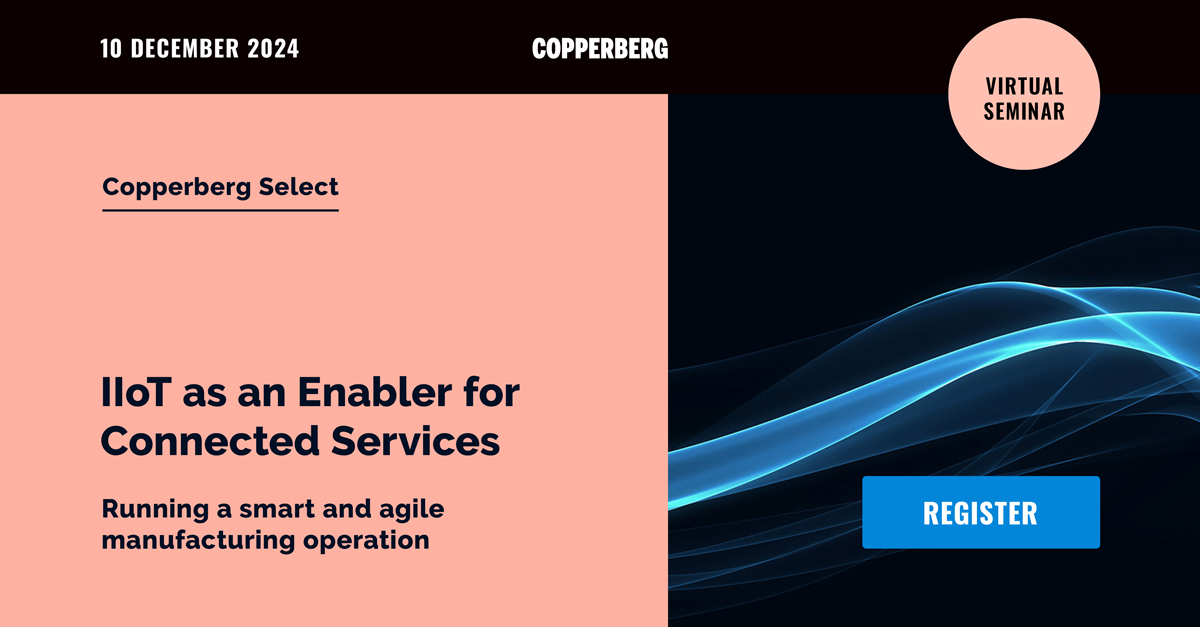 10 DECEMBER 2024

COPPERBERG

VIRTUAL SEMINAR

Copperberg Select

IIoT as an Enabler for Connected Services

Running a smart and agile manufacturing operation

REGISTER